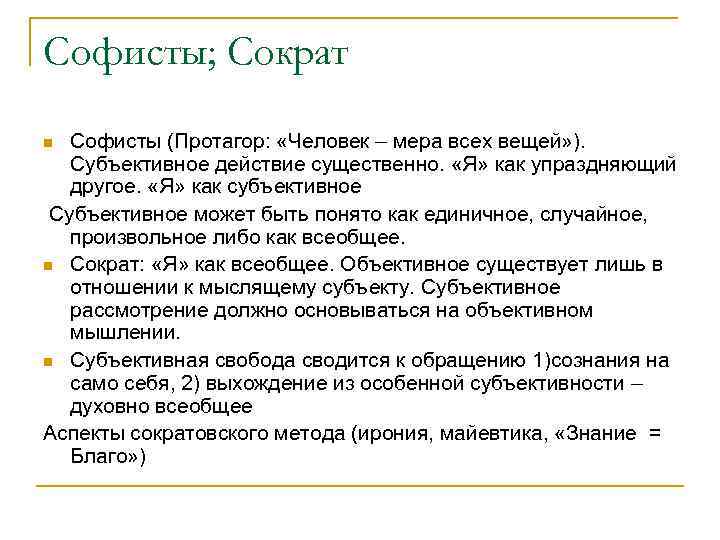 Софисты; Сократ

Софисты (Протагор: «Человек – мера всех вещей»). Субъективное действие существенно. «Я» как упраздняющий другое. «Я» как субъективное

Субъективное может быть понято как единичное, случайное, произвольное либо как всеобщее.

Сократ: «Я» как всеобщее. Объективное существует лишь в отношении к мыслящему субъекту. Субъективное рассмотрение должно основываться на объективном мышлении.

Субъективная свобода сводится к обращению 1)сознания на само себя, 2) выхождение из особенной субъективности – духовно всеобщее

Аспекты сократовского метода (ирония, майевтика, «Знание = Благо»)